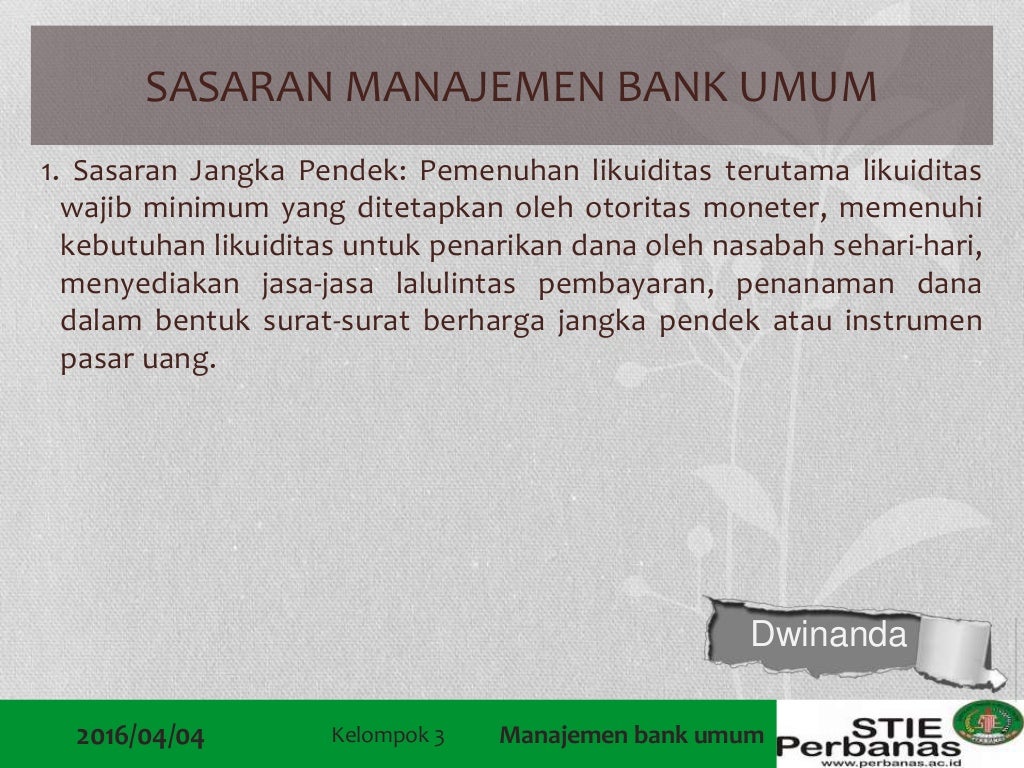 SASARAN MANAJEMEN BANK UMUM

1. Sasaran Jangka Pendek: Pemenuhan likuiditas terutama likuiditas wajib minimum yang ditetapkan oleh otoritas moneter, memenuhi kebutuhan likuiditas untuk penarikan dana oleh nasabah sehari-hari, menyediakan jasa-jasa lalulintas pembayaran, penanaman dana dalam bentuk surat-surat berharga jangka pendek atau instrumen pasar uang.

Dwinanda

2016/04/04

Kelompok 3

Manajemen bank umum

STIE Perbanas
www.perbanas.ac.id